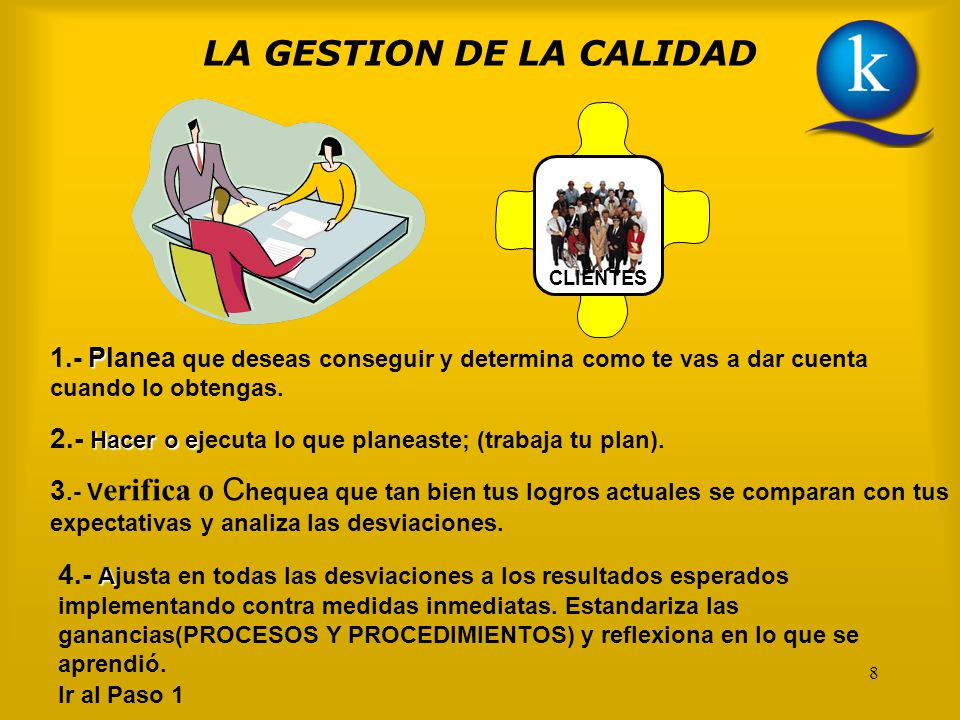 LA GESTION DE LA CALIDAD

k

CLIENTES

1.- Planea que deseas conseguir y determina como te vas a dar cuenta cuando lo obtengas.

2.- Hacer o ejecuta lo que planeaste; (trabaja tu plan).

3.- Verifica o Chequea que tan bien tus logros actuales se comparan con tus expectativas y analiza las desviaciones.

4.- Ajusta en todas las desviaciones a los resultados esperados implementando contra medidas inmediatas. Estandariza las ganancias(PROCESOS Y PROCEDIMIENTOS) y reflexiona en lo que se aprendió.
Ir al Paso 1

8